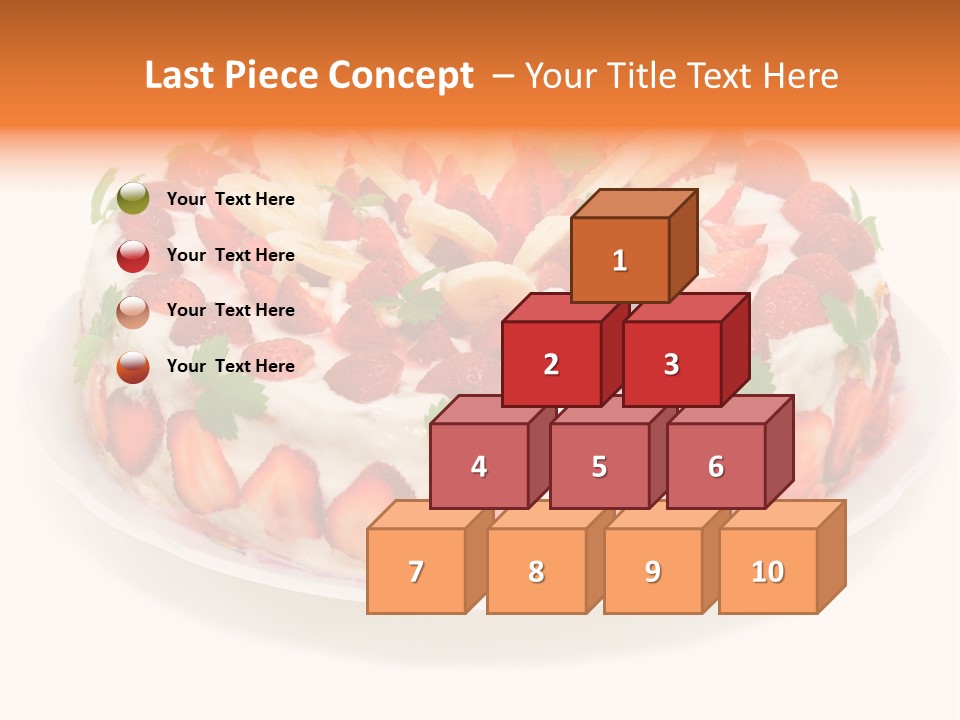 Last Piece Concept – Your Title Text Here

Your Text Here

Your Text Here

Your Text Here

Your Text Here

1

2

3

4

5

6

7

8

9

10